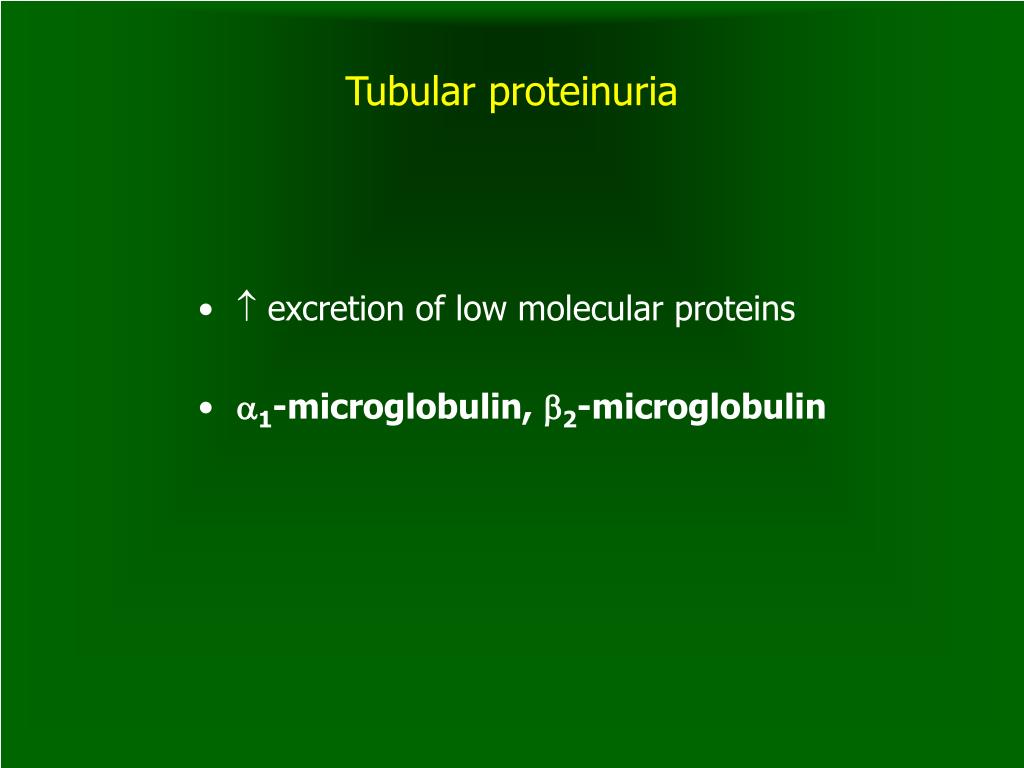 Tubular proteinuria

• $\uparrow$ excretion of low molecular proteins

• $\alpha_1$-microglobulin, $\beta_2$-microglobulin